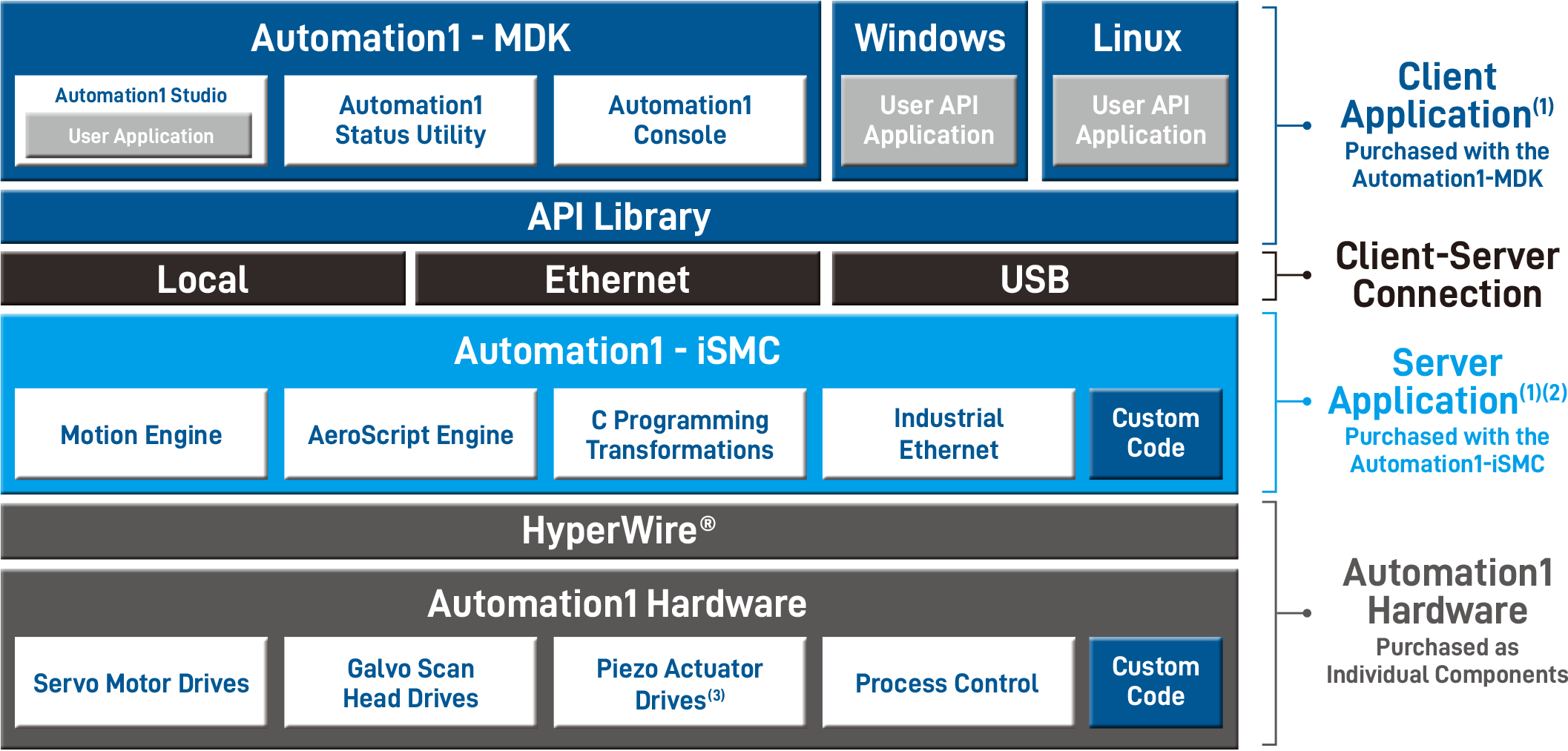 Automation1 - MDK

Automation1 Studio

User Application

Automation1 Status Utility

Automation1 Console

Windows

User API Application

Linux

User API Application

API Library

Local

Ethernet

USB

Automation1 - iSMC

Motion Engine

AeroScript Engine

C Programming Transformations

Industrial Ethernet

Custom Code

HyperWire®

Automation1 Hardware

Servo Motor Drives

Galvo Scan Head Drives

Piezo Actuator Drives$^{(3)}$

Process Control

Custom Code

Client Application$^{(1)}$

Purchased with the Automation1-MDK

Client-Server Connection

Server Application$^{(1)(2)}$

Purchased with the Automation1-iSMC

Automation1 Hardware

Purchased as Individual Components